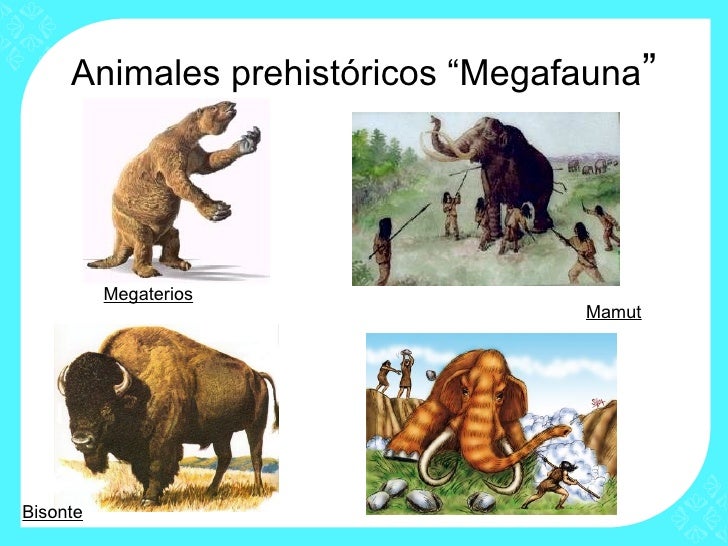 Animales prehistóricos “Megafauna”

Megaterios

Mamut

Bisonte